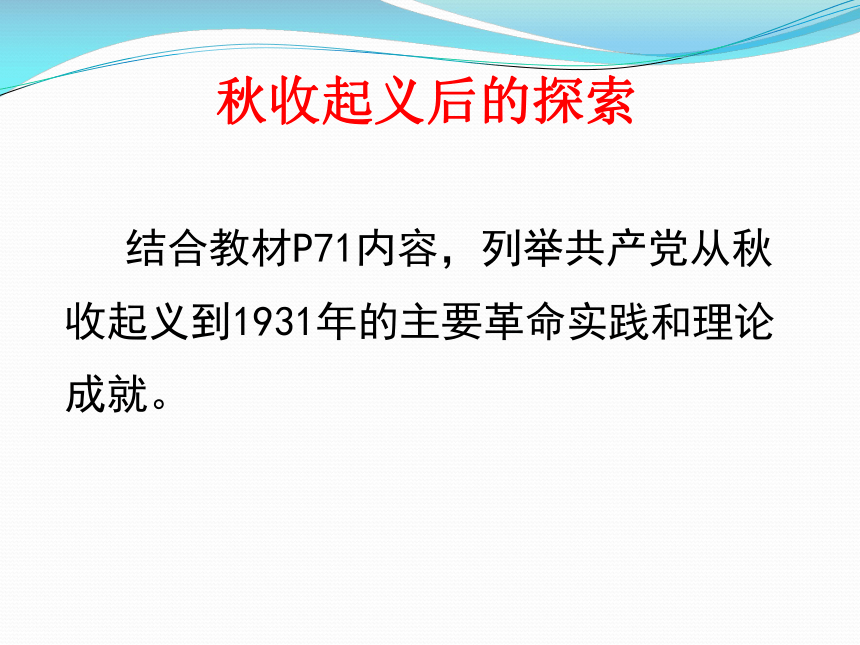 秋收起义后的探索

结合教材P71内容，列举共产党从秋收起义到1931年的主要革命实践和理论成就。